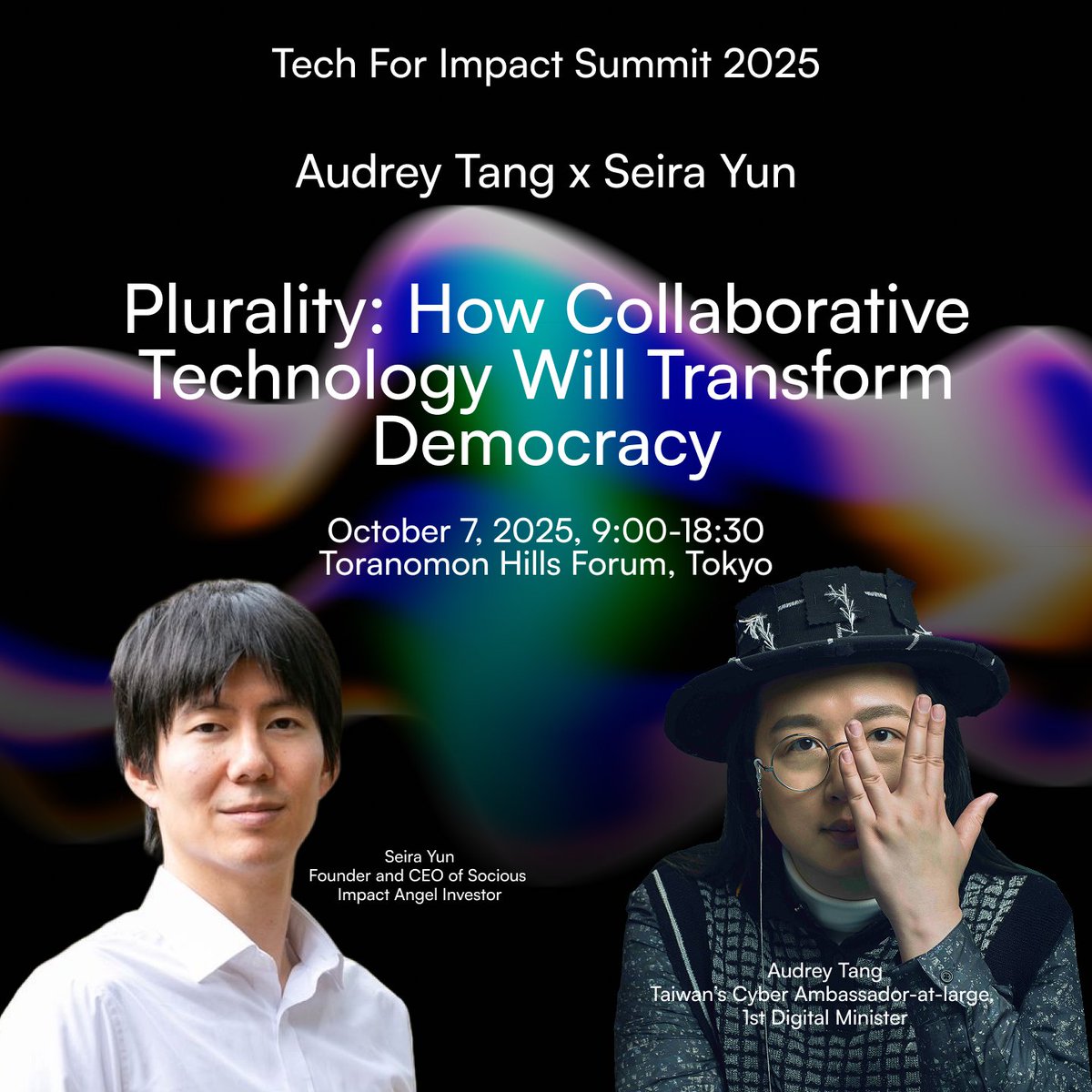 Tech For Impact Summit 2025

Audrey Tang x Seira Yun

Plurality: How Collaborative Technology Will Transform Democracy

October 7, 2025, 9:00-18:30
Toranomon Hills Forum, Tokyo

Seira Yun
Founder and CEO of Socious
Impact Angel Investor

Audrey Tang
Taiwan's Cyber Ambassador-at-large,
1st Digital Minister